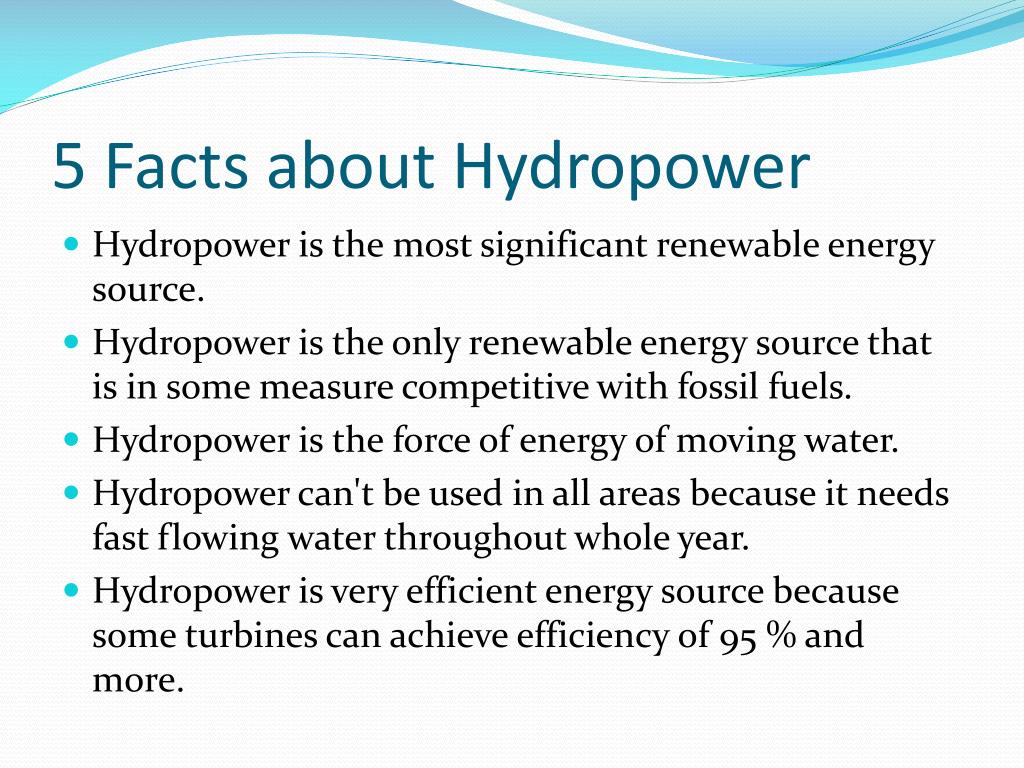 5 Facts about Hydropower

- Hydropower is the most significant renewable energy source.
- Hydropower is the only renewable energy source that is in some measure competitive with fossil fuels.
- Hydropower is the force of energy of moving water.
- Hydropower can't be used in all areas because it needs fast flowing water throughout whole year.
- Hydropower is very efficient energy source because some turbines can achieve efficiency of 95 % and more.